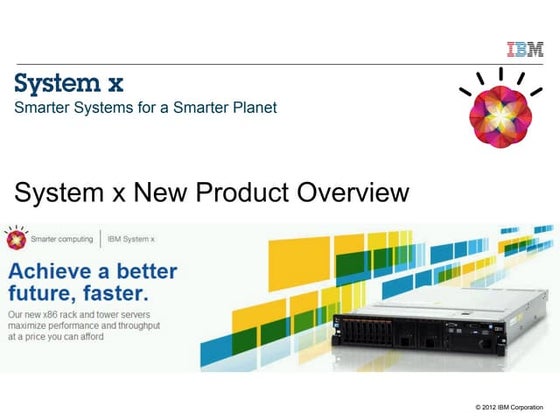 IBM

System x
Smarter Systems for a Smarter Planet

System x New Product Overview

Smarter computing | IBM System x

Achieve a better future, faster.

Our new x86 rack and tower servers maximize performance and throughput at a price you can afford

© 2012 IBM Corporation